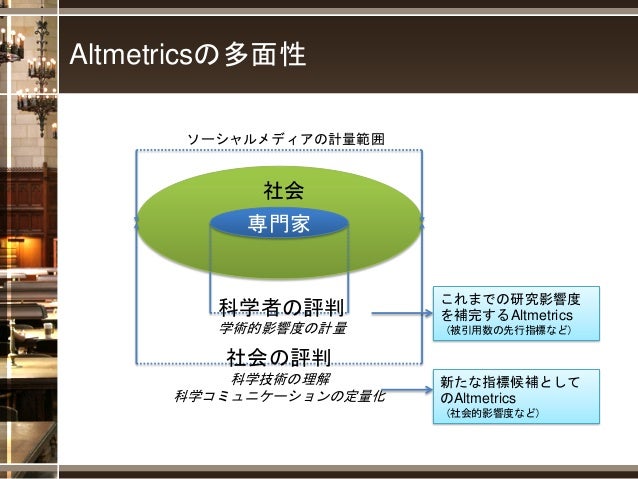 Altmetricsの多面性

ソーシャルメディアの計量範囲

社会

専門家

科学者の評判
学術的影響度の計量

社会の評判
科学技術の理解
科学コミュニケーションの定量化

これまでの研究影響度を補完するAltmetrics
（被引用数の先行指標など）

新たな指標候補としてのAltmetrics
（社会的影響度など）